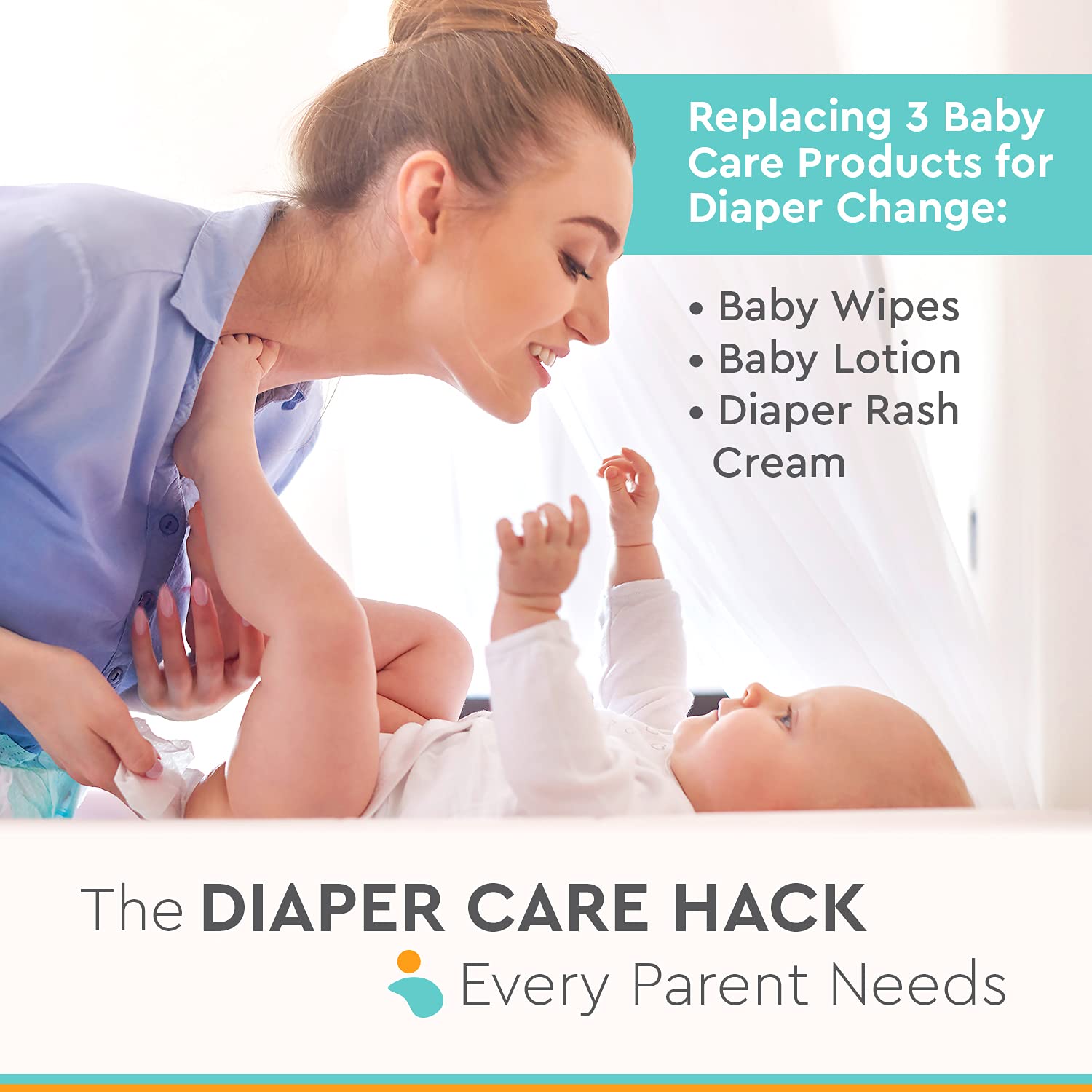 Replacing 3 Baby Care Products for Diaper Change:

• Baby Wipes
• Baby Lotion
• Diaper Rash Cream

The DIAPER CARE HACK Every Parent Needs